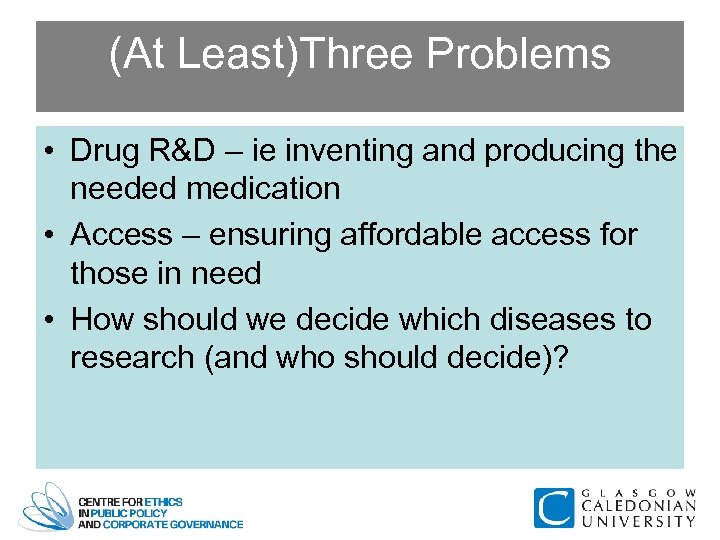 (At Least)Three Problems

• Drug R&D – ie inventing and producing the needed medication
• Access – ensuring affordable access for those in need
• How should we decide which diseases to research (and who should decide)?

CENTRE FOR ETHICS IN PUBLIC POLICY AND CORPORATE GOVERNANCE

GLASGOW CALEDONIAN UNIVERSITY